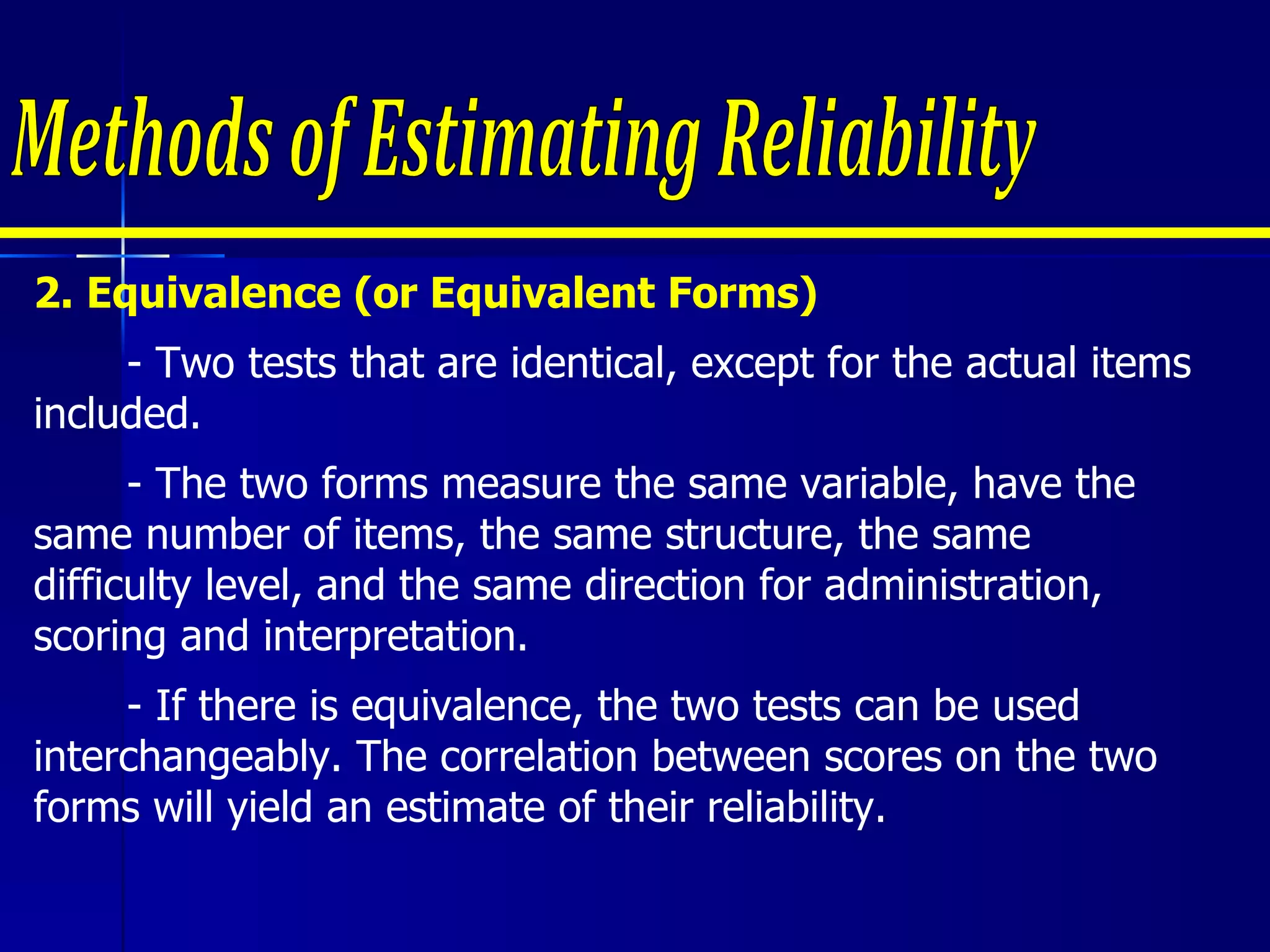 Methods of Estimating Reliability

2. Equivalence (or Equivalent Forms)

- Two tests that are identical, except for the actual items included.

- The two forms measure the same variable, have the same number of items, the same structure, the same difficulty level, and the same direction for administration, scoring and interpretation.

- If there is equivalence, the two tests can be used interchangeably. The correlation between scores on the two forms will yield an estimate of their reliability.